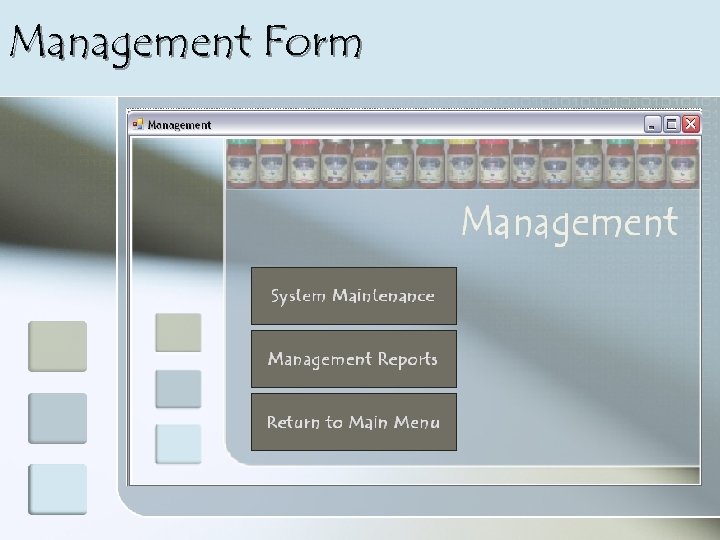 Management Form

Management

Management

System Maintenance

Management Reports

Return to Main Menu